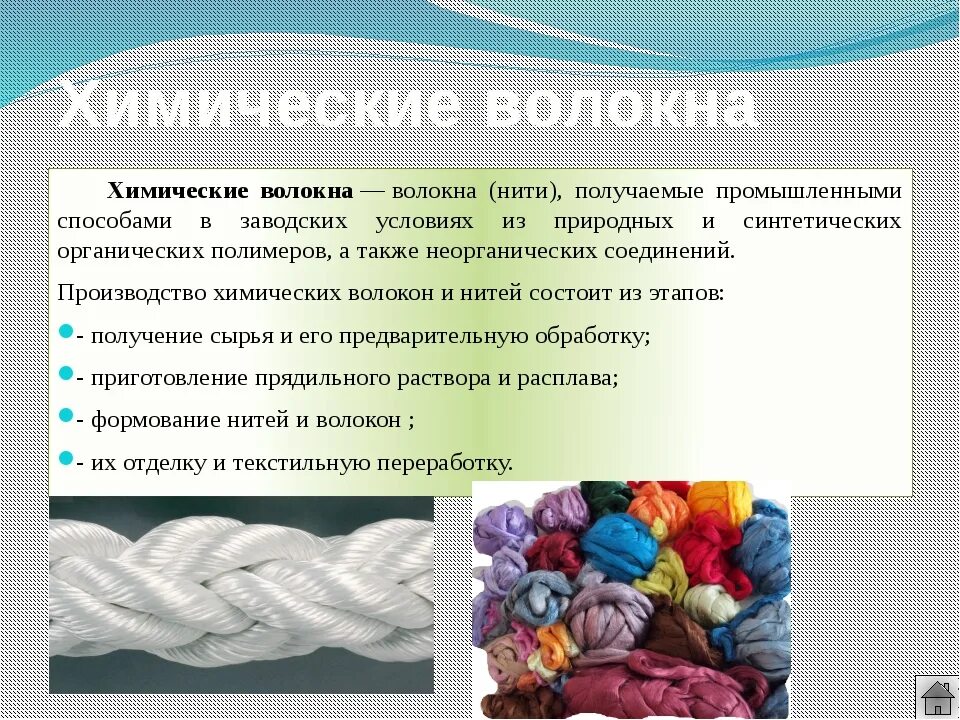 Химические волокна

Химические волокна — волокна (нити), получаемые промышленными способами в заводских условиях из природных и синтетических органических полимеров, а также неорганических соединений.

Производство химических волокон и нитей состоит из этапов:

- получение сырья и его предварительную обработку;

- приготовление прядильного раствора и расплава;

- формование нитей и волокон ;

- их отделку и текстильную переработку.